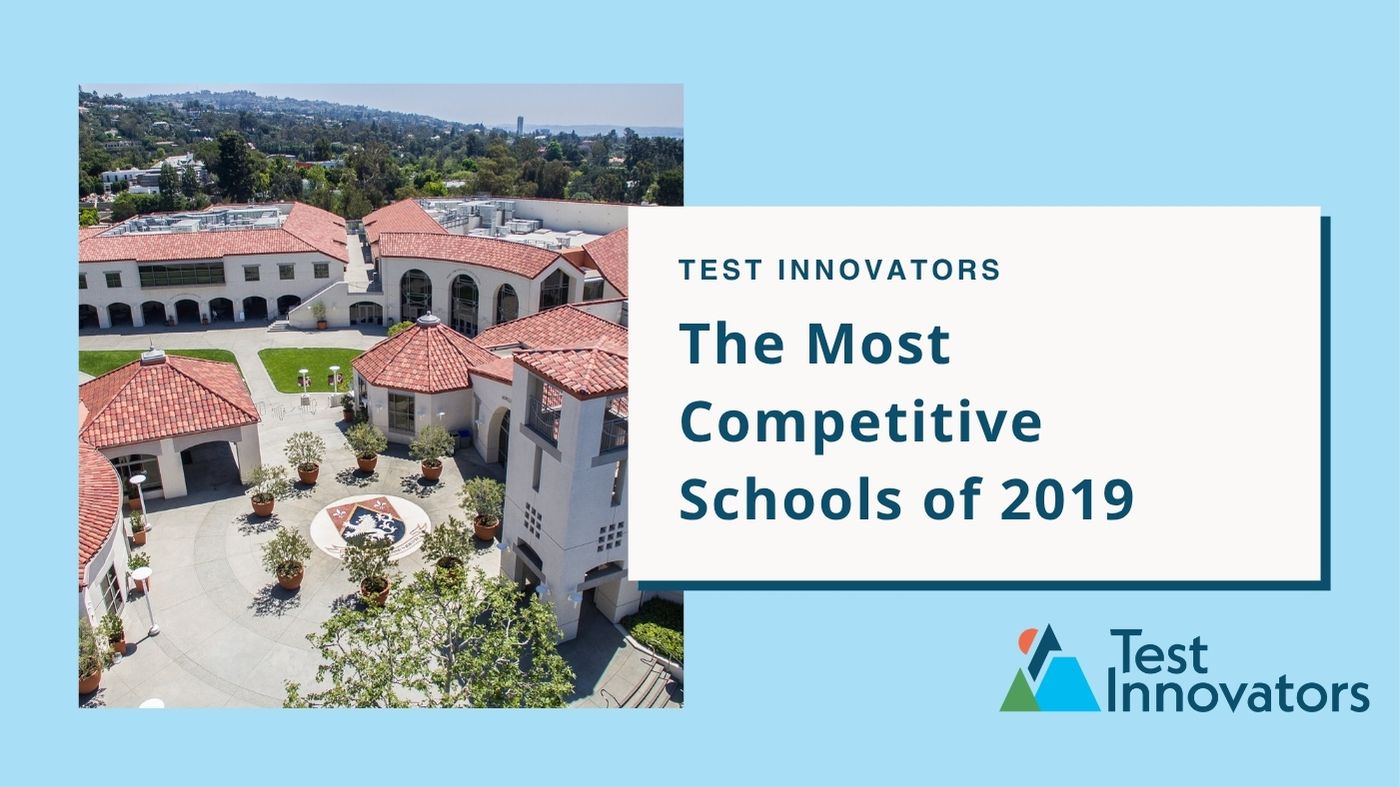 TEST INNOVATORS

The Most Competitive Schools of 2019

Test Innovators